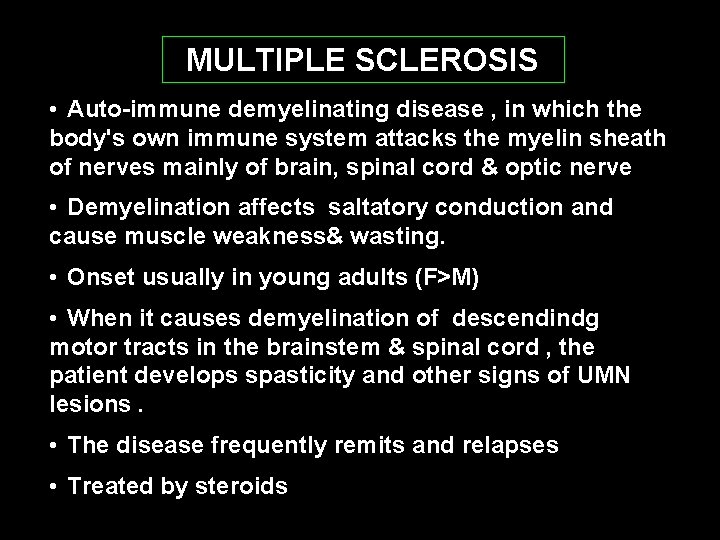 MULTIPLE SCLEROSIS

• Auto-immune demyelinating disease , in which the body's own immune system attacks the myelin sheath of nerves mainly of brain, spinal cord & optic nerve

• Demyelination affects saltatory conduction and cause muscle weakness& wasting.

• Onset usually in young adults (F>M)

• When it causes demyelination of descendindg motor tracts in the brainstem & spinal cord , the patient develops spasticity and other signs of UMN lesions .

• The disease frequently remits and relapses

• Treated by steroids